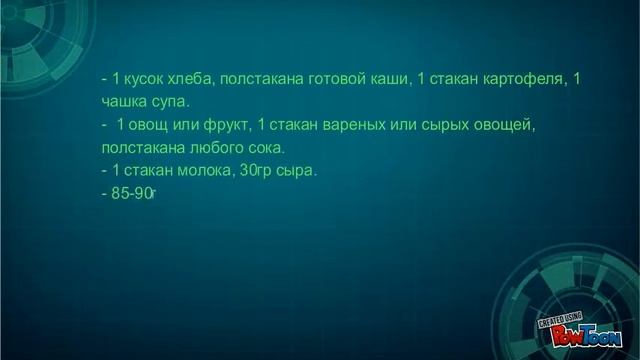 - 1 кусок хлеба, полстакана готовой каши, 1 стакан картофеля, 1 чашка супа.
- 1 овощ или фрукт, 1 стакан вареных или сырых овощей, полстакана любого сока.
- 1 стакан молока, 30гр сыра.
- 85-90г

CREATED USING
PowToon